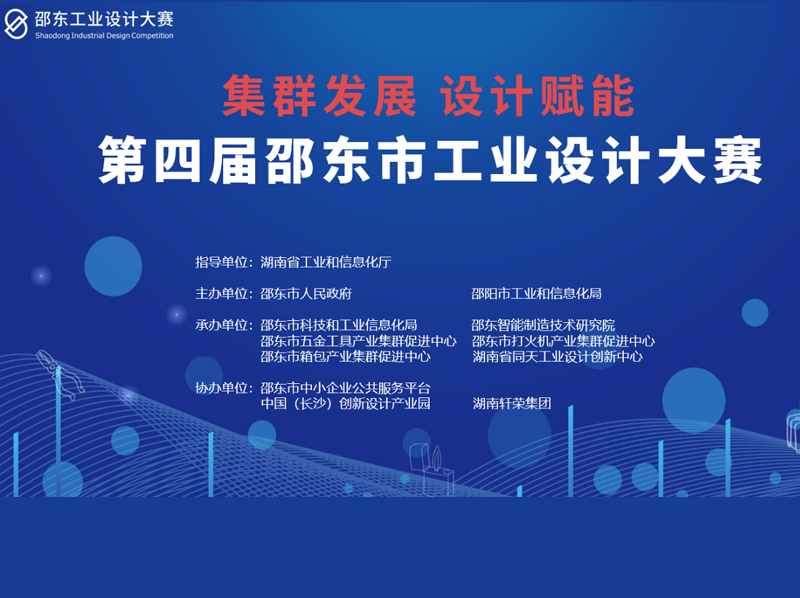 邵东工业设计大赛
Shaodong Industrial Design Competition

集群发展 设计赋能
第四届邵东市工业设计大赛

指导单位：湖南省工业和信息化厅

主办单位：邵东市人民政府　　邵阳市工业和信息化局

承办单位：邵东市科技和工业信息化局　　邵东智能制造技术研究院
邵东市五金工具产业集群促进中心　　邵东市打火机产业集群促进中心
邵东市箱包产业集群促进中心　　湖南省同天工业设计创新中心

协办单位：邵东市中小企业公共服务平台
中国（长沙）创新设计产业园　　湖南轩荣集团